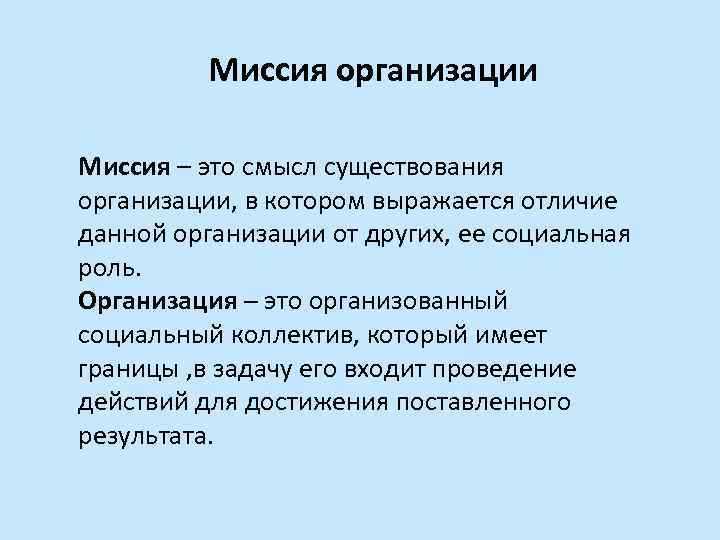 Миссия организации

Миссия – это смысл существования организации, в котором выражается отличие данной организации от других, ее социальная роль.
Организация – это организованный социальный коллектив, который имеет границы ,в задачу его входит проведение действий для достижения поставленного результата.